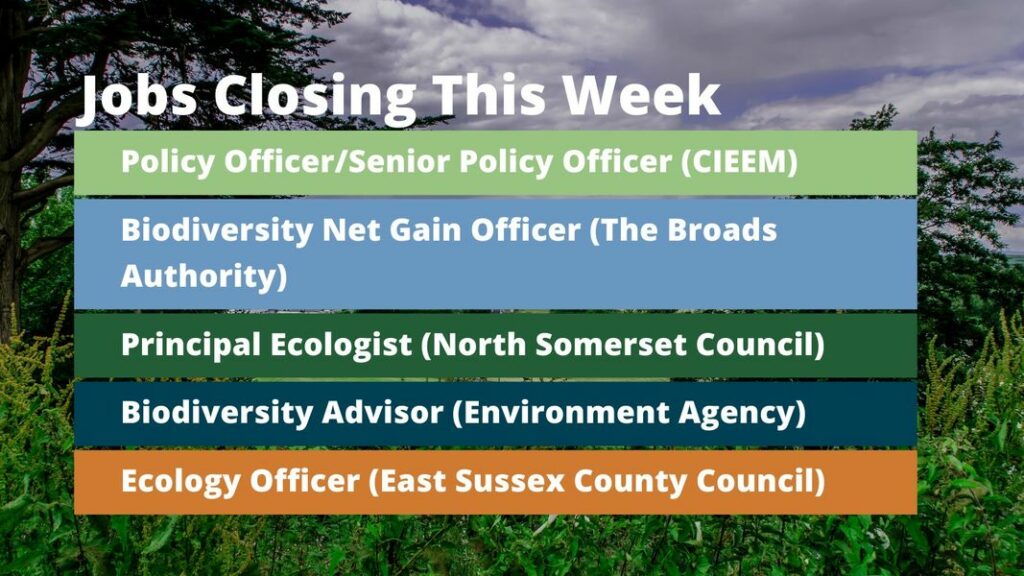 Jobs Closing This Week

Policy Officer/Senior Policy Officer (CIEEM)

Biodiversity Net Gain Officer (The Broads Authority)

Principal Ecologist (North Somerset Council)

Biodiversity Advisor (Environment Agency)

Ecology Officer (East Sussex County Council)